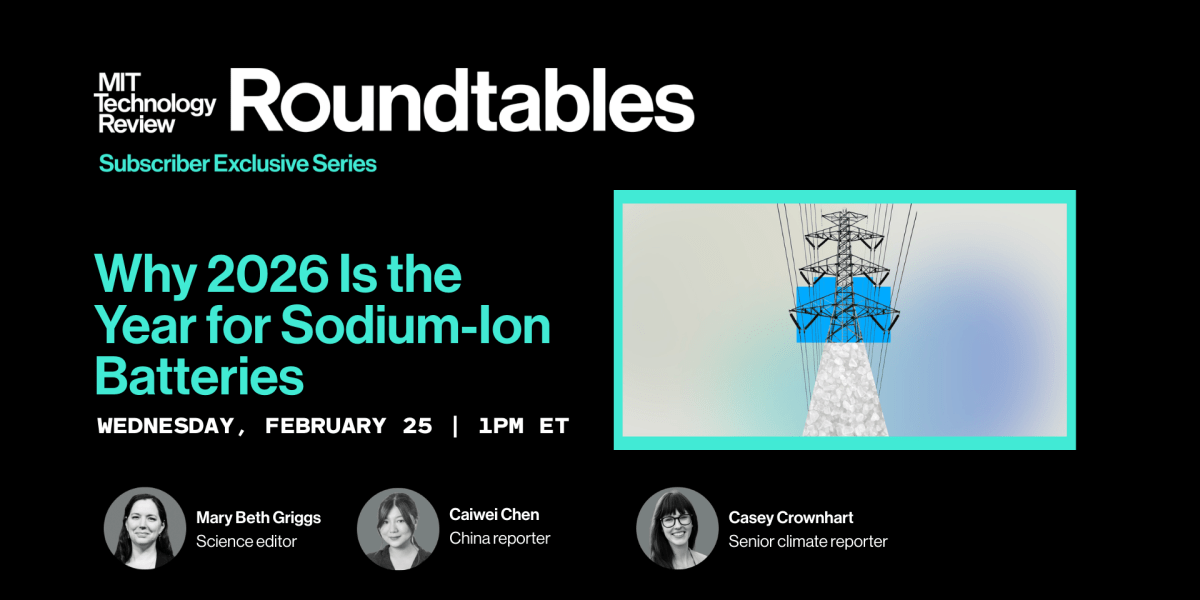 MIT Technology Review Roundtables

Subscriber Exclusive Series

Why 2026 Is the Year for Sodium-Ion Batteries

WEDNESDAY, FEBRUARY 25 | 1PM ET

Mary Beth Griggs
Science editor

Caiwei Chen
China reporter

Casey Crownhart
Senior climate reporter